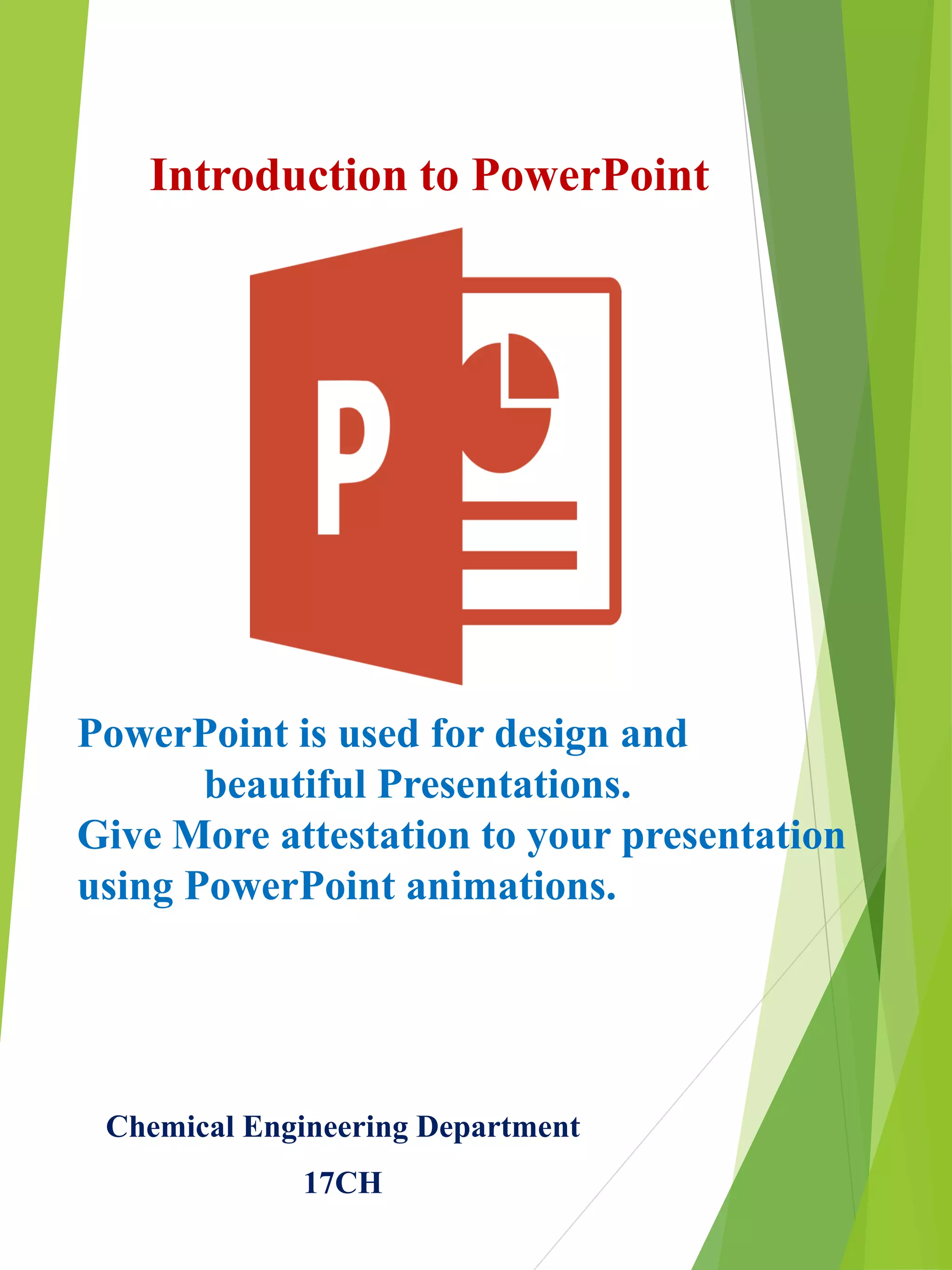 Introduction to PowerPoint

P

PowerPoint is used for design and beautiful Presentations.
Give More attestation to your presentation using PowerPoint animations.

Chemical Engineering Department

17CH